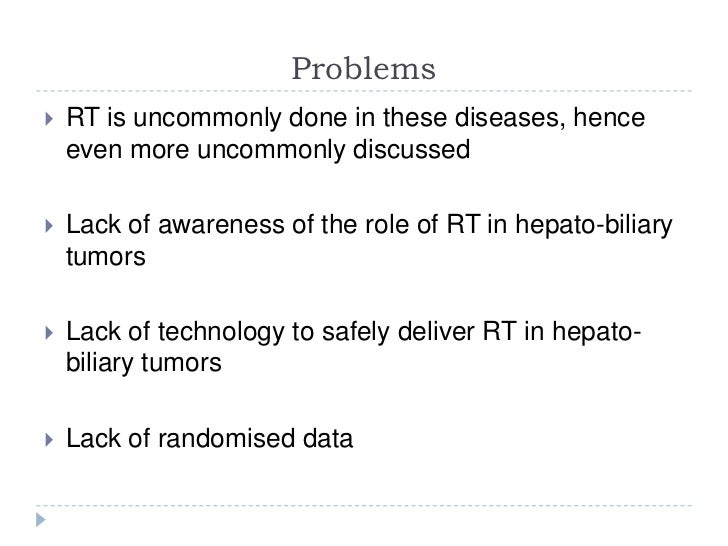 Problems

RT is uncommonly done in these diseases, hence even more uncommonly discussed

Lack of awareness of the role of RT in hepato-biliary tumors

Lack of technology to safely deliver RT in hepato-biliary tumors

Lack of randomised data